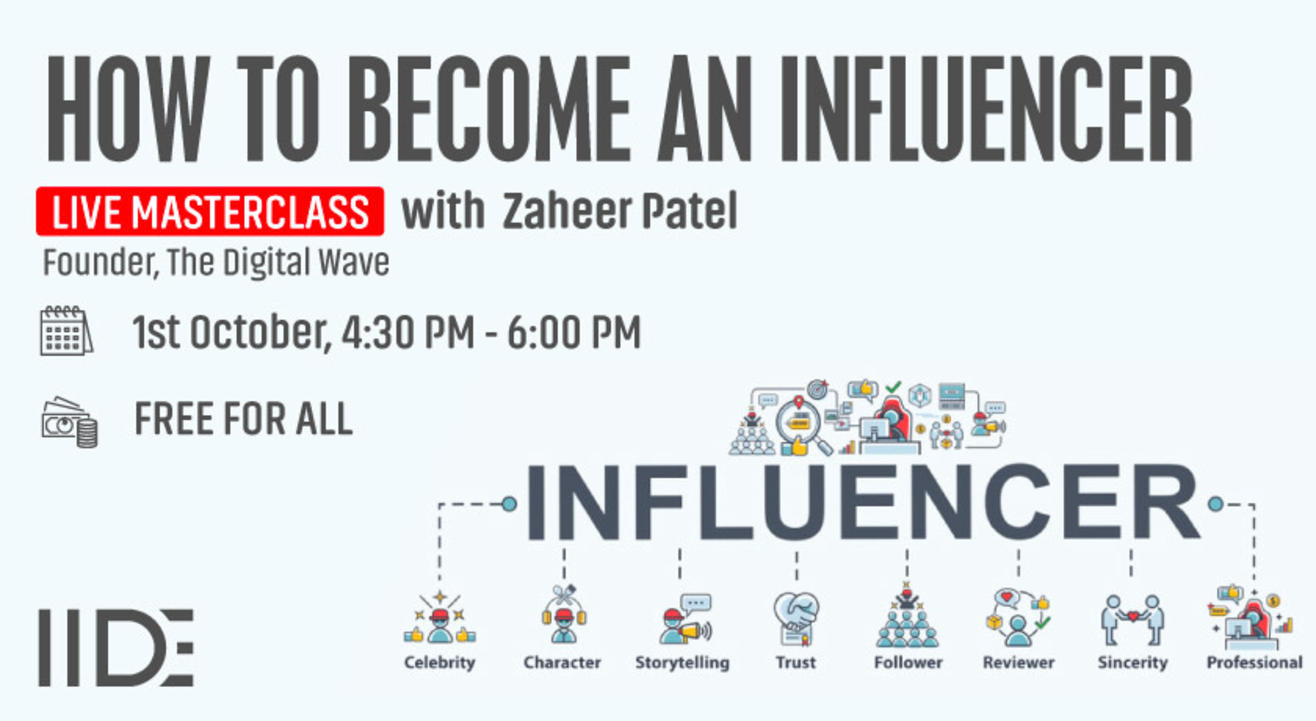 HOW TO BECOME AN INFLUENCER

LIVE MASTERCLASS with Zaheer Patel

Founder, The Digital Wave

1st October, 4:30 PM - 6:00 PM

FREE FOR ALL

INFLUENCER

Celebrity
Character
Storytelling
Trust
Follower
Reviewer
Sincerity
Professional

IIDE